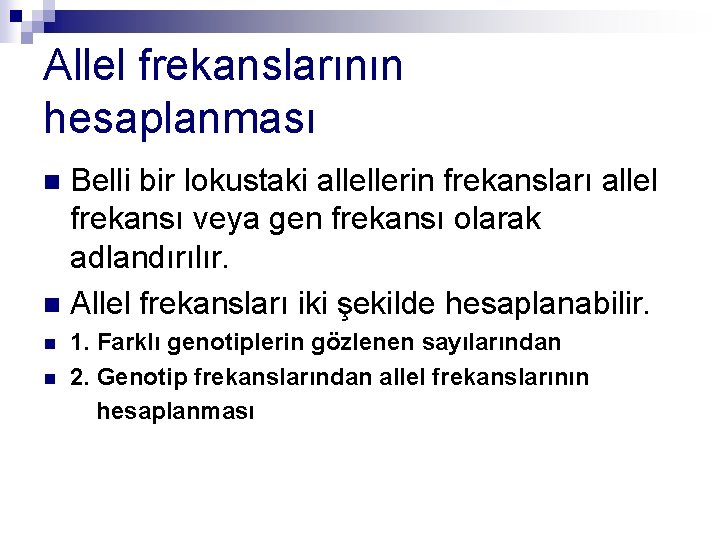 Allel frekanslarının hesaplanması

Belli bir lokustaki allellerin frekansları allel frekansı veya gen frekansı olarak adlandırılır.

Allel frekansları iki şekilde hesaplanabilir.

1. Farklı genotiplerin gözlenen sayılarından

2. Genotip frekanslarından allel frekanslarının hesaplanması